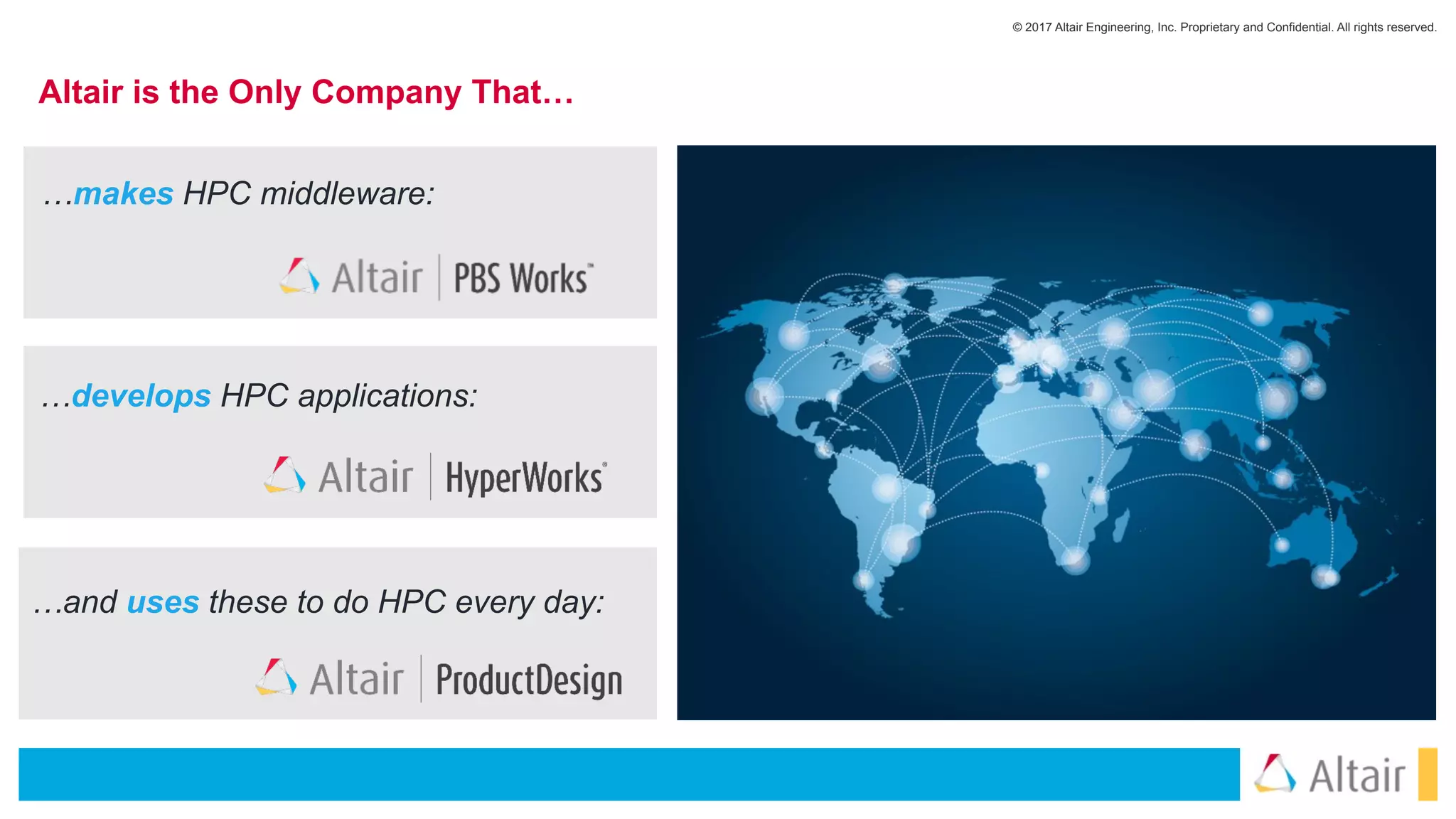 © 2017 Altair Engineering, Inc. Proprietary and Confidential. All rights reserved.

Altair is the Only Company That…

…makes HPC middleware:

Altair | PBS Works™

…develops HPC applications:

Altair | HyperWorks®

…and uses these to do HPC every day:

Altair | ProductDesign

Altair